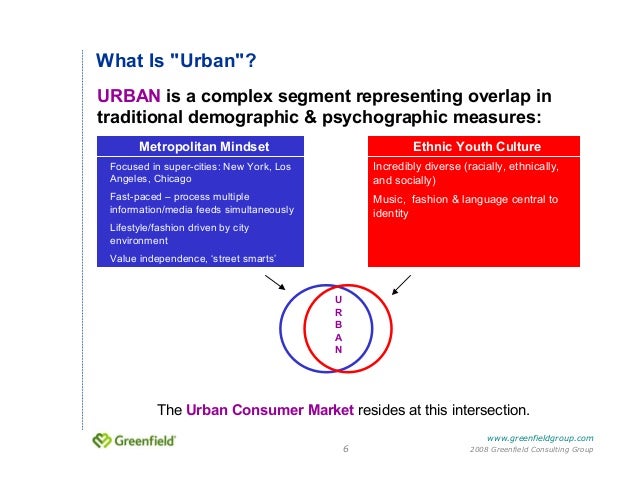 What Is "Urban"?

URBAN is a complex segment representing overlap in traditional demographic & psychographic measures:

Metropolitan Mindset

Focused in super-cities: New York, Los Angeles, Chicago

Fast-paced – process multiple information/media feeds simultaneously

Lifestyle/fashion driven by city environment

Value independence, 'street smarts'

Ethnic Youth Culture

Incredibly diverse (racially, ethnically, and socially)

Music, fashion & language central to identity

U
R
B
A
N

The Urban Consumer Market resides at this intersection.

Greenfield

6

www.greenfieldgroup.com
2008 Greenfield Consulting Group